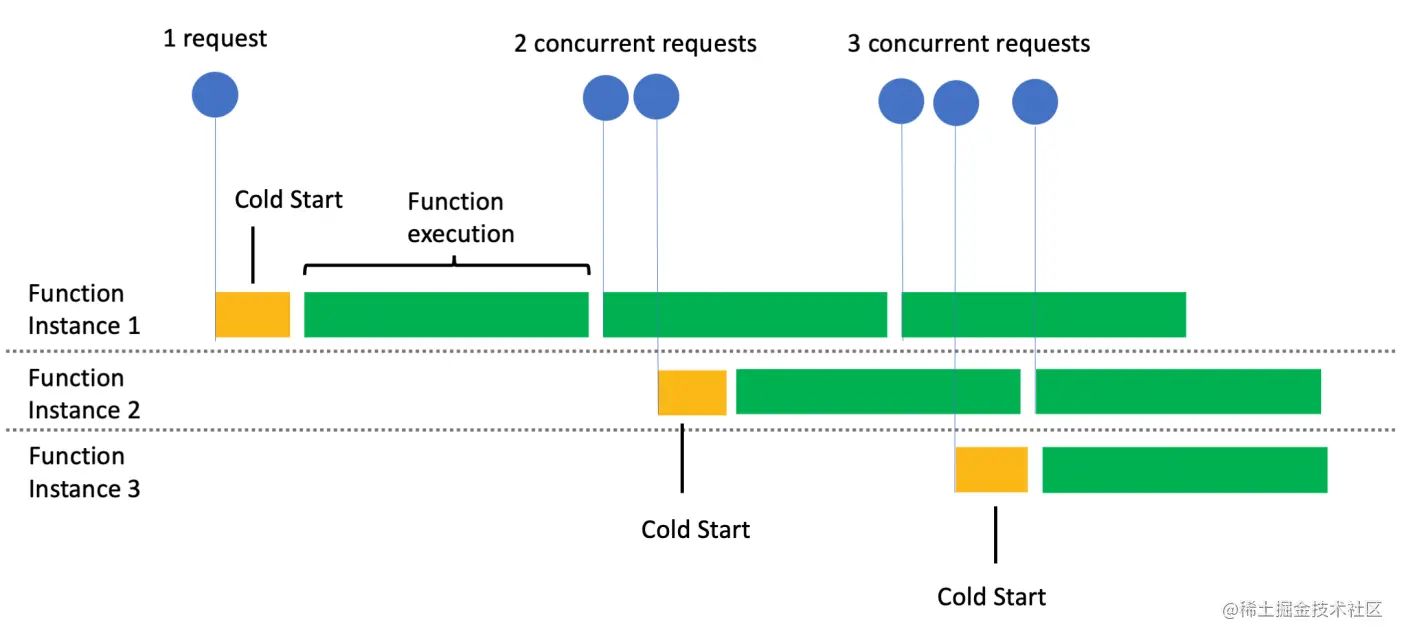 1 request

2 concurrent requests

3 concurrent requests

Cold Start

Function execution

Function Instance 1

Function Instance 2

Function Instance 3

Cold Start

Cold Start

@稀土掘金技术社区